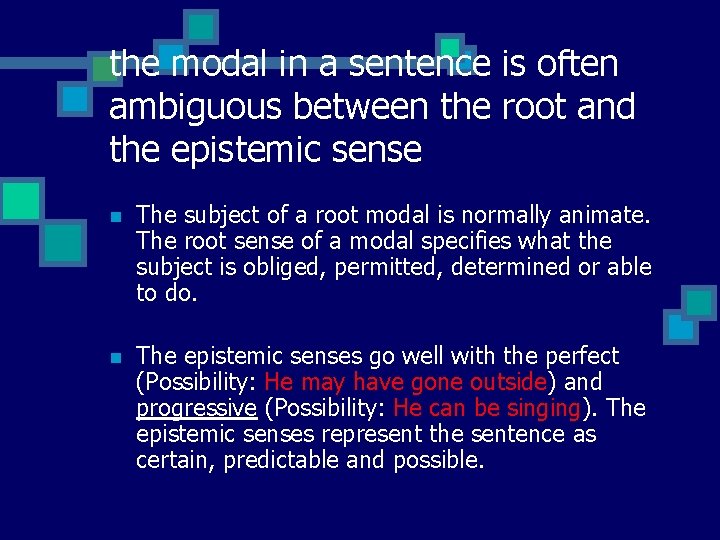 the modal in a sentence is often ambiguous between the root and the epistemic sense

The subject of a root modal is normally animate. The root sense of a modal specifies what the subject is obliged, permitted, determined or able to do.

The epistemic senses go well with the perfect (Possibility: He may have gone outside) and progressive (Possibility: He can be singing). The epistemic senses represent the sentence as certain, predictable and possible.